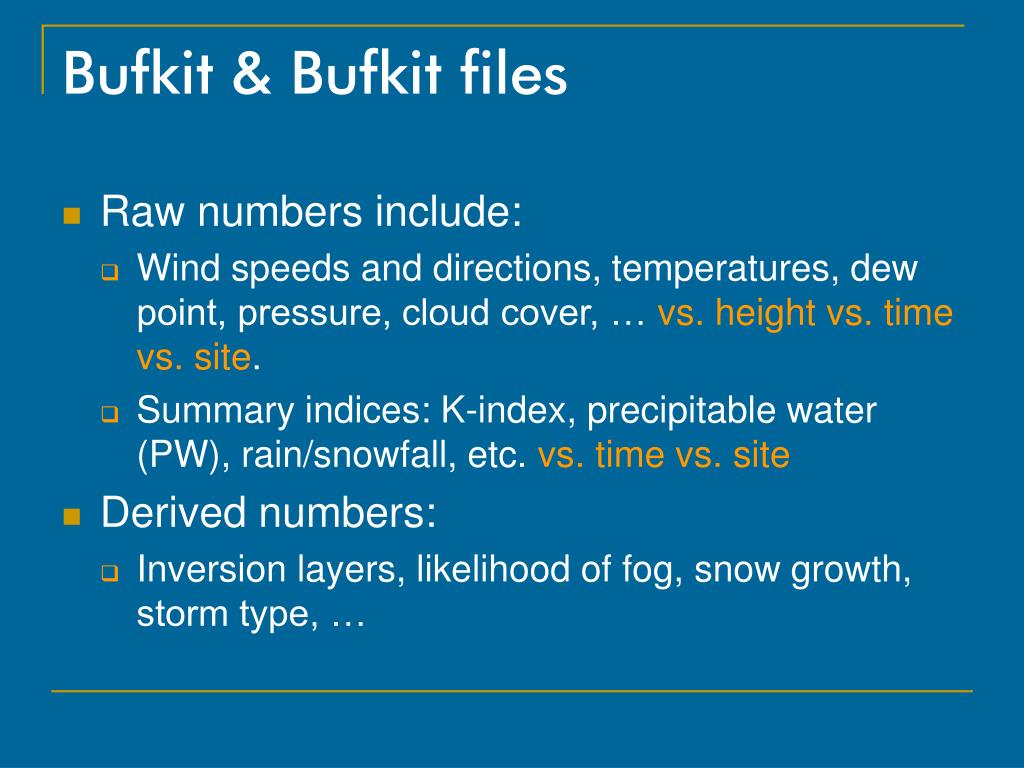 Bufkit & Bufkit files

Raw numbers include:

Wind speeds and directions, temperatures, dew point, pressure, cloud cover, … vs. height vs. time vs. site.

Summary indices: K-index, precipitable water (PW), rain/snowfall, etc. vs. time vs. site

Derived numbers:

Inversion layers, likelihood of fog, snow growth, storm type, …